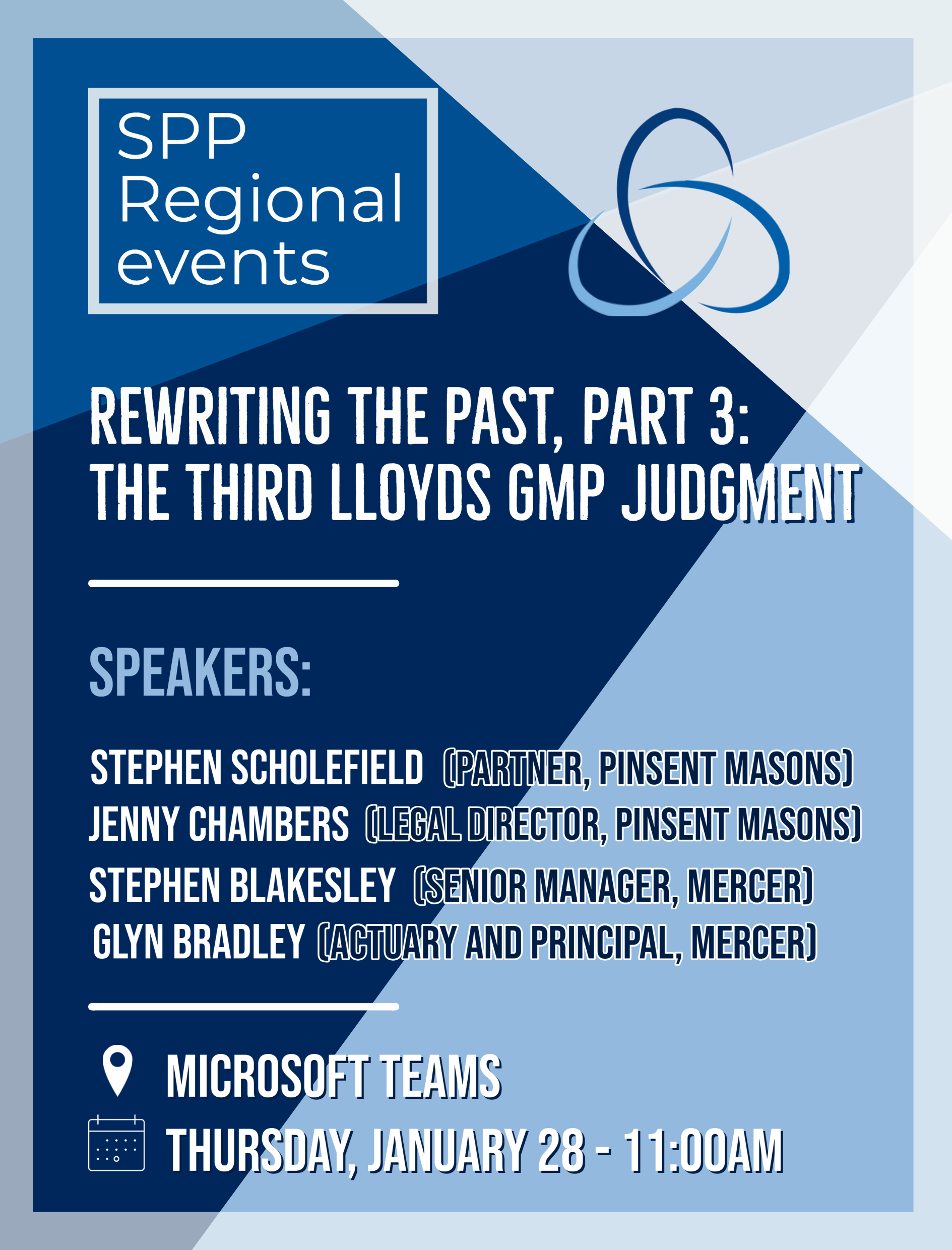 SPP Regional events

REWRITING THE PAST, PART 3: THE THIRD LLOYDS GMP JUDGMENT

SPEAKERS:

STEPHEN SCHOLEFIELD (PARTNER, PINSENT MASONS)
JENNY CHAMBERS (LEGAL DIRECTOR, PINSENT MASONS)
STEPHEN BLAKESLEY (SENIOR MANAGER, MERCER)
GLYN BRADLEY (ACTUARY AND PRINCIPAL, MERCER)

MICROSOFT TEAMS
THURSDAY, JANUARY 28 - 11:00AM